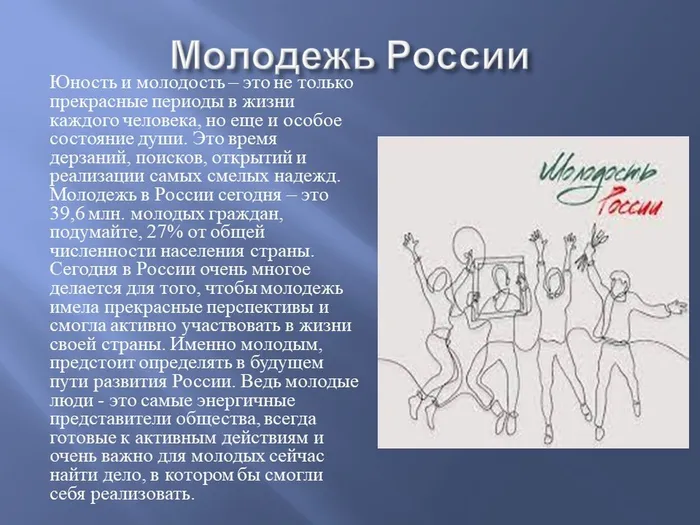 Молодежь России

Юность и молодость – это не только прекрасные периоды в жизни каждого человека, но еще и особое состояние души. Это время дерзаний, поисков, открытий и реализации самых смелых надежд. Молодежь в России сегодня – это 39,6 млн. молодых граждан, подумайте, 27% от общей численности населения страны. Сегодня в России очень многое делается для того, чтобы молодежь имела прекрасные перспективы и смогла активно участвовать в жизни своей страны. Именно молодым, предстоит определять в будущем пути развития России. Ведь молодые люди - это самые энергичные представители общества, всегда готовые к активным действиям и очень важно для молодых сейчас найти дело, в котором бы смогли себя реализовать.

Молодость России